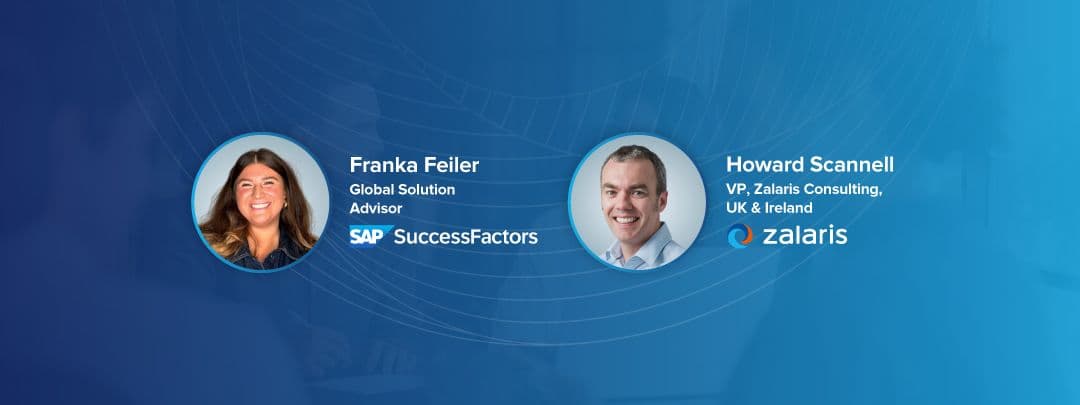 Franka Feiler
Global Solution Advisor
SAP SuccessFactors

Howard Scannell
VP, Zalaris Consulting, UK & Ireland
zalaris